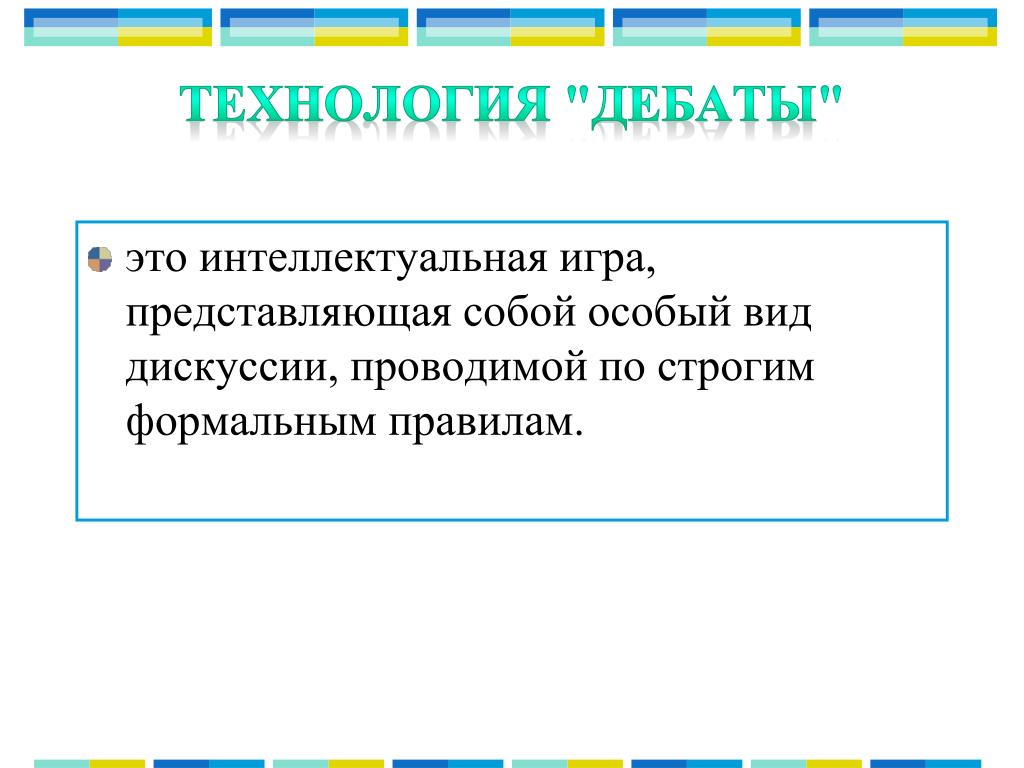 ТЕХНОЛОГИЯ "ДЕБАТЫ"

это интеллектуальная игра, представляющая собой особый вид дискуссии, проводимой по строгим формальным правилам.